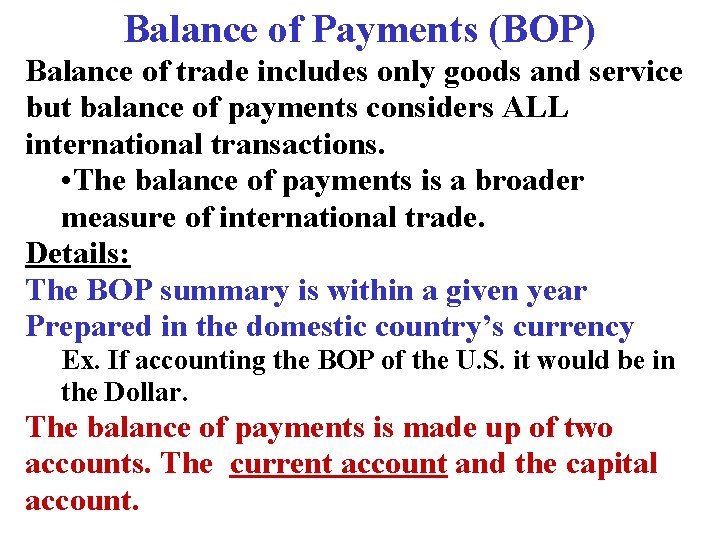 Balance of Payments (BOP)

Balance of trade includes only goods and service but balance of payments considers ALL international transactions.

•The balance of payments is a broader measure of international trade.

Details:

The BOP summary is within a given year

Prepared in the domestic country's currency

Ex. If accounting the BOP of the U.S. it would be in the Dollar.

The balance of payments is made up of two accounts. The current account and the capital account.